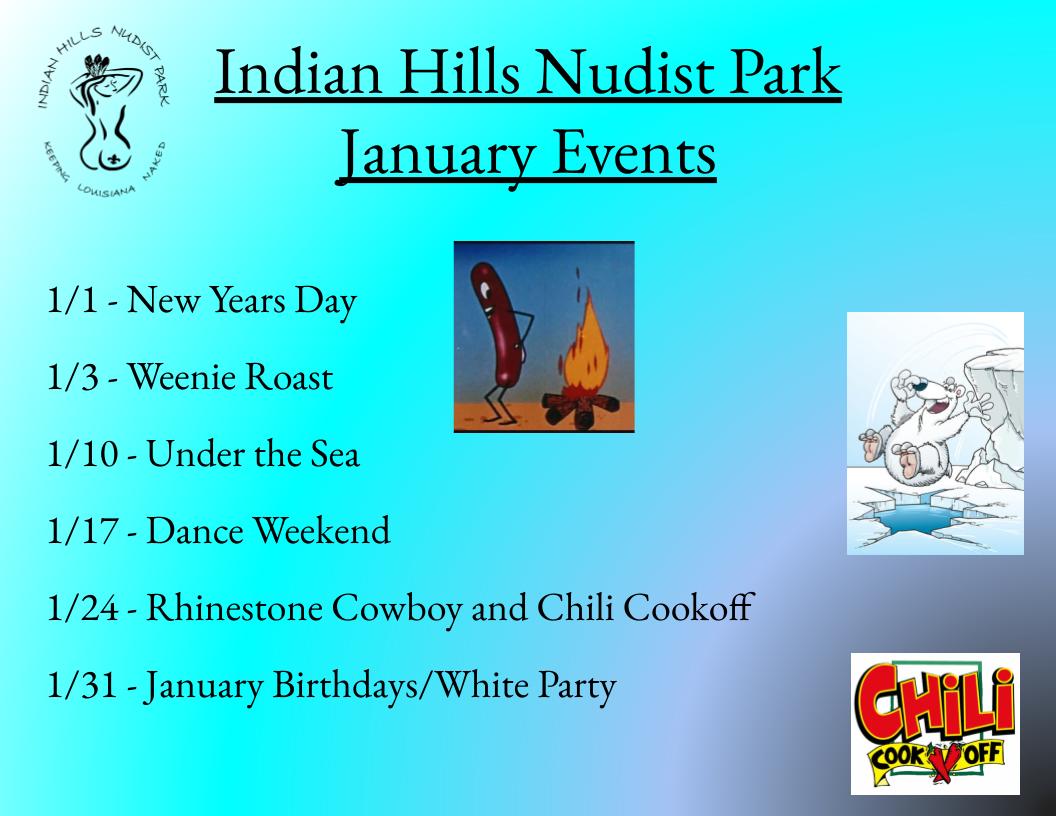 INDIAN HILLS NUDIST PARK
KEEPING LOUISIANA NAKED

Indian Hills Nudist Park
January Events

1/1 - New Years Day

1/3 - Weenie Roast

1/10 - Under the Sea

1/17 - Dance Weekend

1/24 - Rhinestone Cowboy and Chili Cookoff

1/31 - January Birthdays/White Party

CHILI
COOK OFF